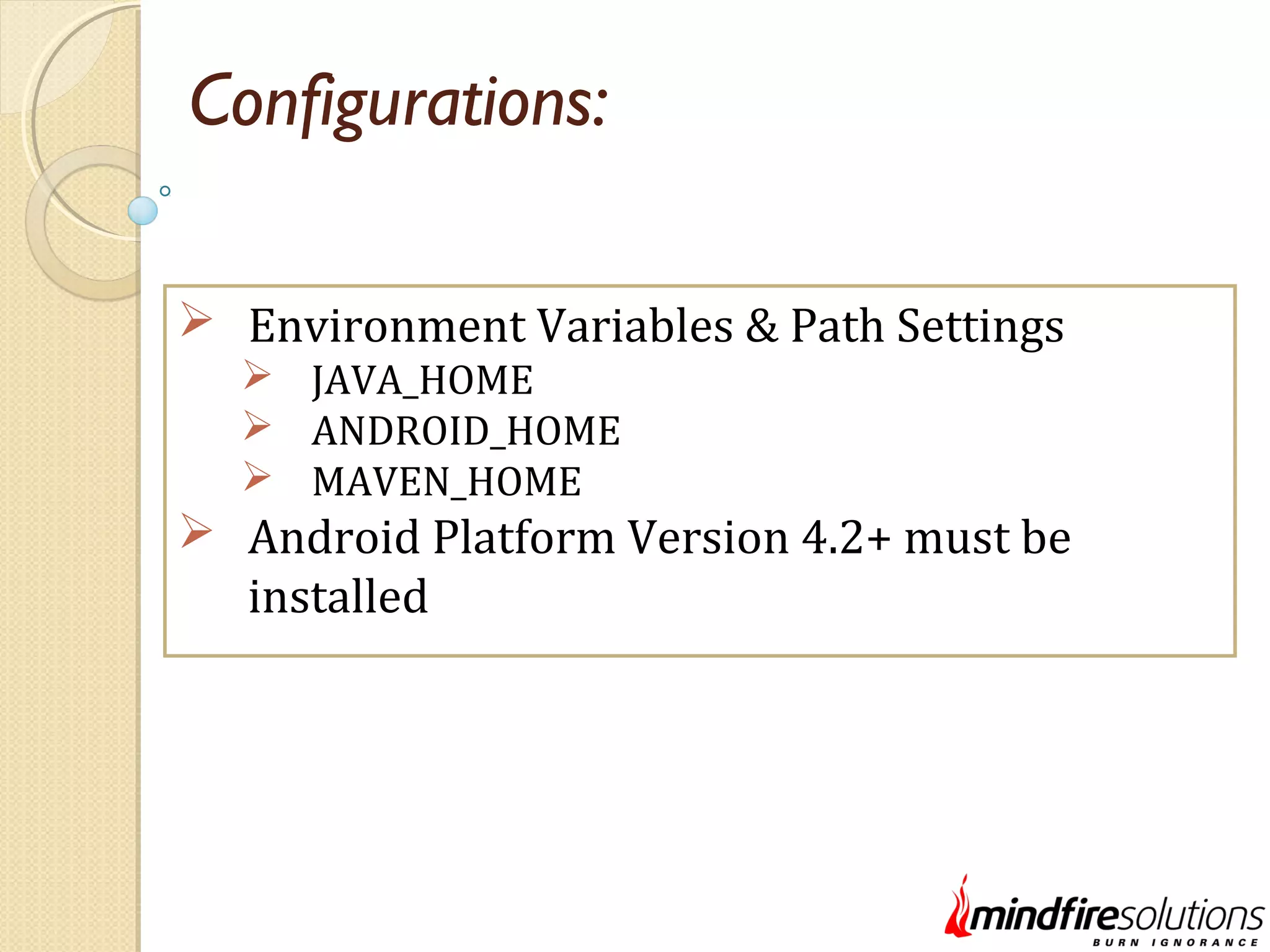 Configurations:

➢ Environment Variables & Path Settings
➢ JAVA_HOME
➢ ANDROID_HOME
➢ MAVEN_HOME
➢ Android Platform Version 4.2+ must be installed

mindfiresolutions
BURN IGNORANCE